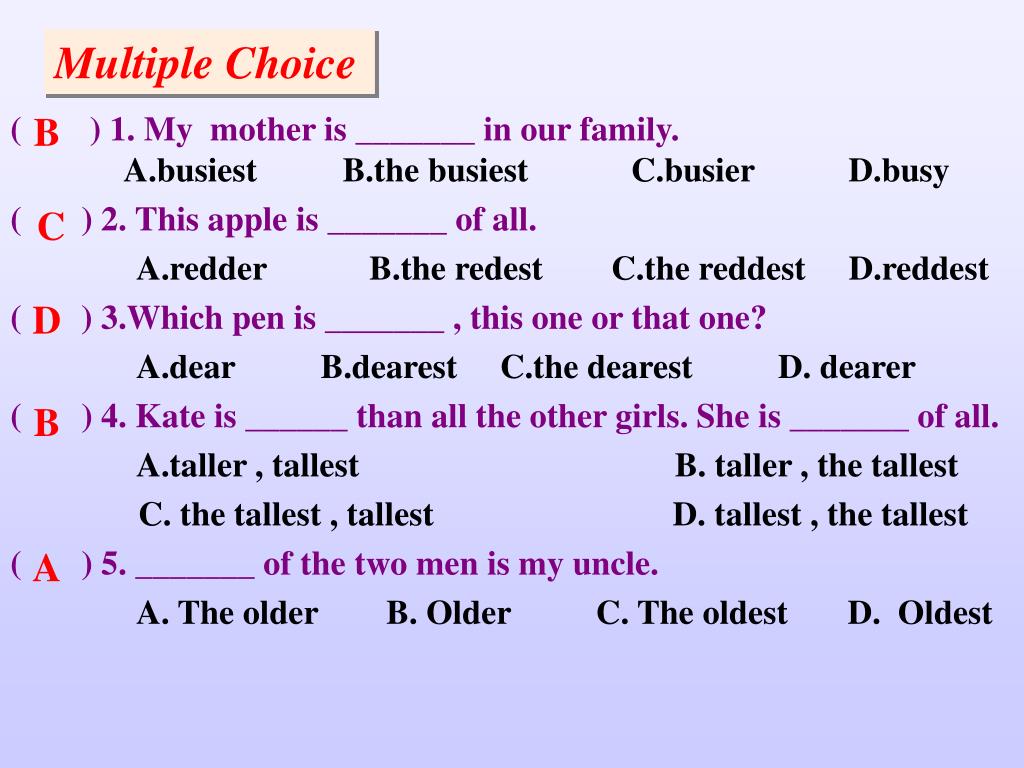 Multiple Choice

( B ) 1. My mother is _______ in our family.
A.busiest B.the busiest C.busier D.busy

( C ) 2. This apple is _______ of all.
A.redder B.the redest C.the reddest D.reddest

( D ) 3.Which pen is _______ , this one or that one?
A.dear B.dearest C.the dearest D. dearer

( B ) 4. Kate is ______ than all the other girls. She is _______ of all.
A.taller , tallest B. taller , the tallest
C. the tallest , tallest D. tallest , the tallest

( A ) 5. _______ of the two men is my uncle.
A. The older B. Older C. The oldest D. Oldest